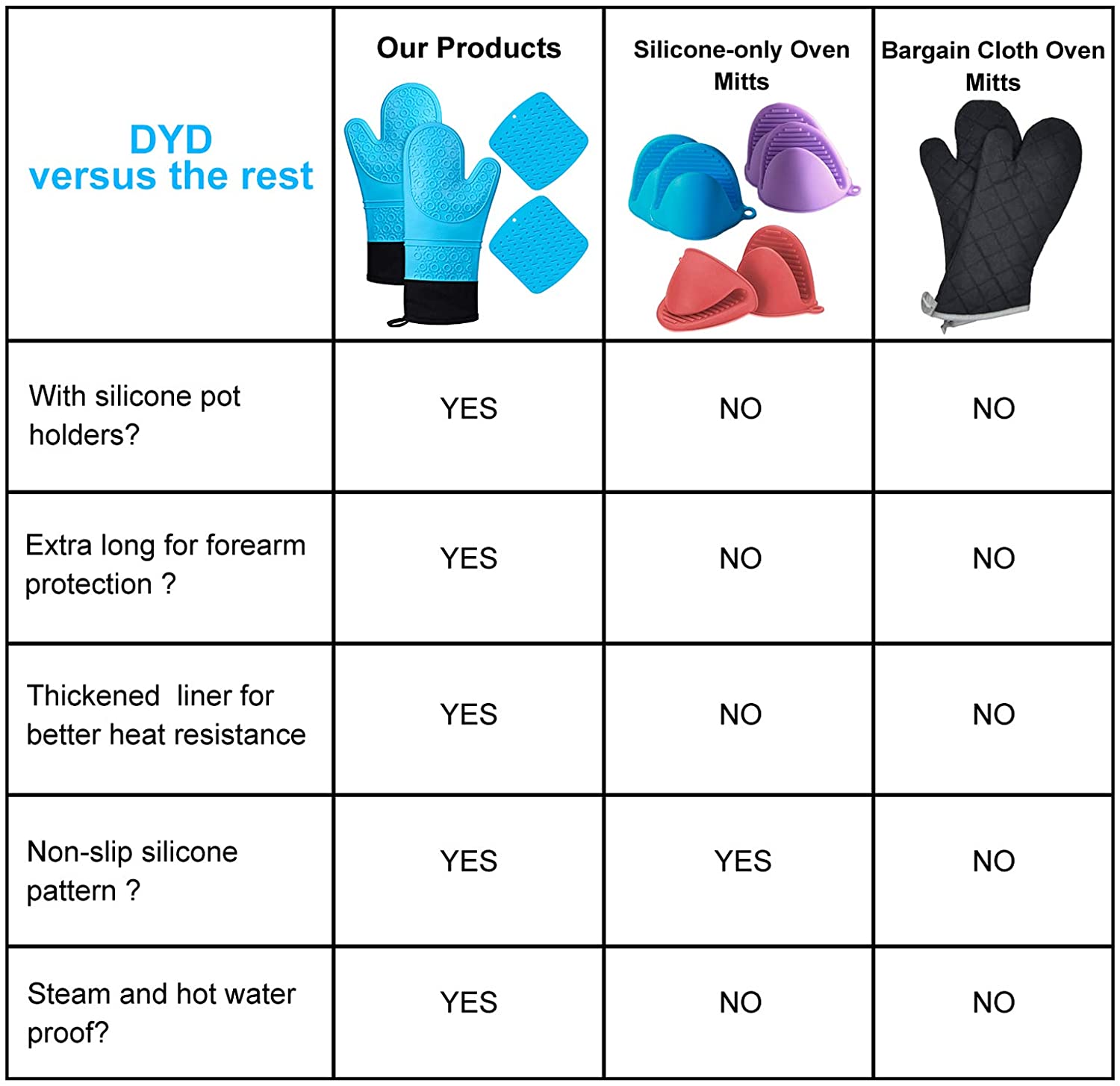 | DYD versus the rest | Our Products | Silicone-only Oven Mitts | Bargain Cloth Oven Mitts |
|---|---|---|---|
| With silicone pot holders? | YES | NO | NO |
| Extra long for forearm protection ? | YES | NO | NO |
| Thickened liner for better heat resistance | YES | NO | NO |
| Non-slip silicone pattern ? | YES | YES | NO |
| Steam and hot water proof? | YES | NO | NO |